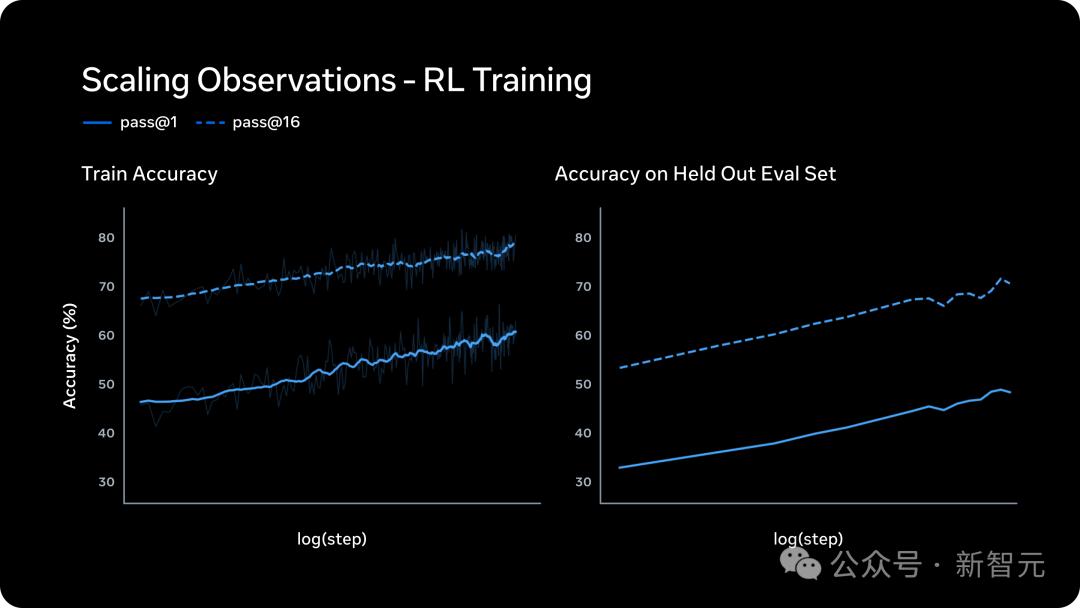 Scaling Observations - RL Training

pass@1 pass@16

Train Accuracy

Accuracy (%)

80
70
60
50
40
30

log(step)

Accuracy on Held Out Eval Set

80
70
60
50
40
30

log(step)

公众号 · 新智元